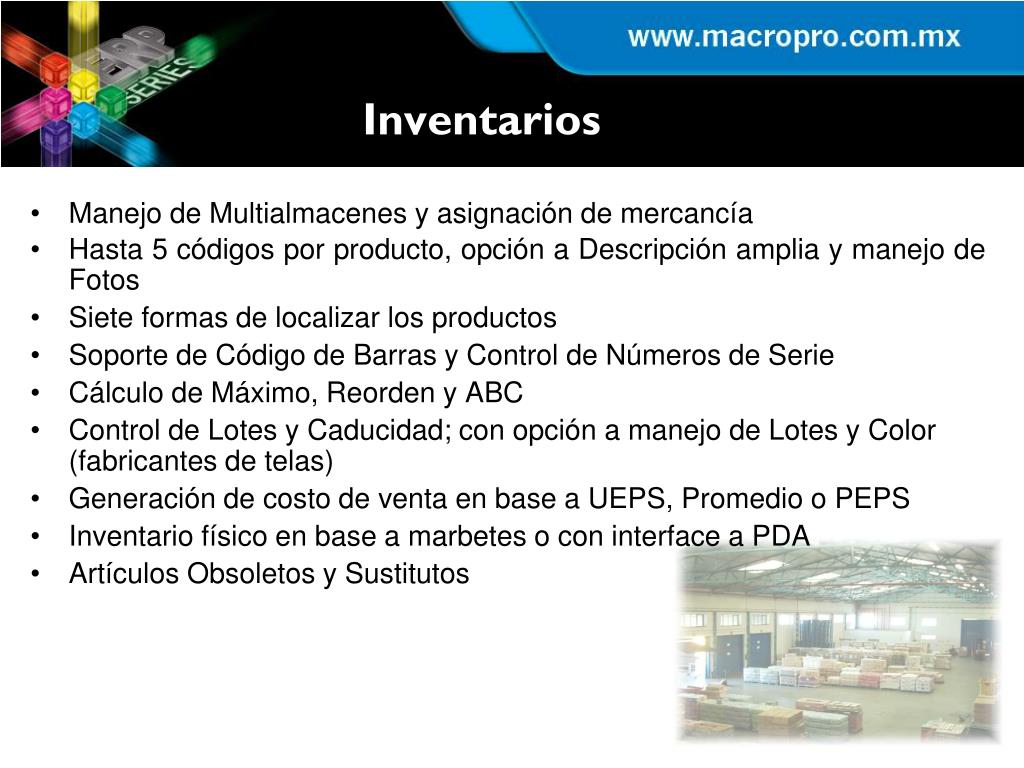 ERP SERIES

www.macropro.com.mx

Inventarios

• Manejo de Multialmacenes y asignación de mercancía
• Hasta 5 códigos por producto, opción a Descripción amplia y manejo de Fotos
• Siete formas de localizar los productos
• Soporte de Código de Barras y Control de Números de Serie
• Cálculo de Máximo, Reorden y ABC
• Control de Lotes y Caducidad; con opción a manejo de Lotes y Color (fabricantes de telas)
• Generación de costo de venta en base a UEPS, Promedio o PEPS
• Inventario físico en base a marbetes o con interface a PDA
• Artículos Obsoletos y Sustitutos